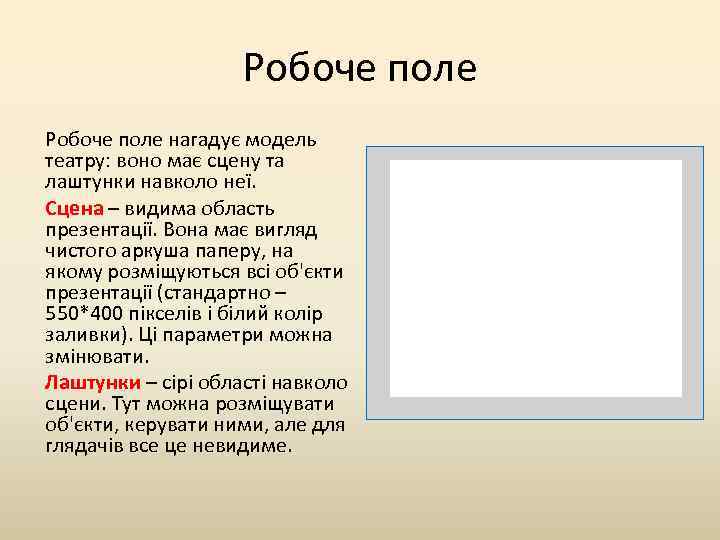 Робоче поле

Робоче поле нагадує модель театру: воно має сцену та лаштунки навколо неї.

Сцена – видима область презентації. Вона має вигляд чистого аркуша паперу, на якому розміщуються всі об'єкти презентації (стандартно – 550*400 пікселів і білий колір заливки). Ці параметри можна змінювати.

Лаштунки – сірі області навколо сцени. Тут можна розміщувати об'єкти, керувати ними, але для глядачів все це невидиме.